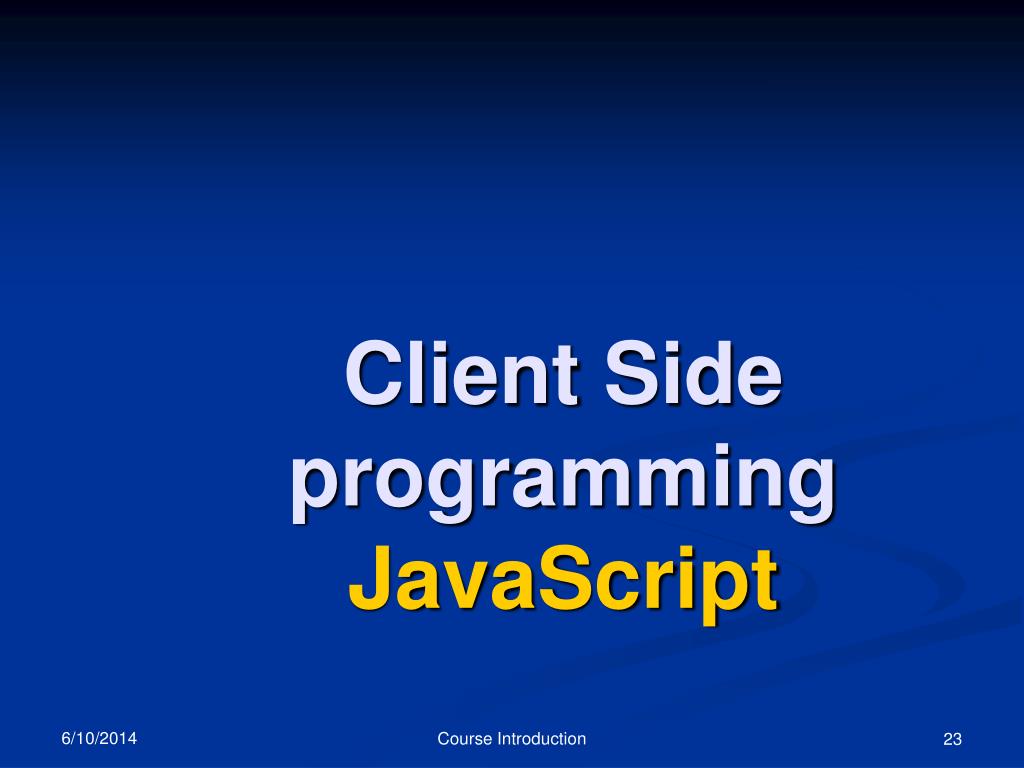 Client Side programming
JavaScript

6/10/2014

Course Introduction

23